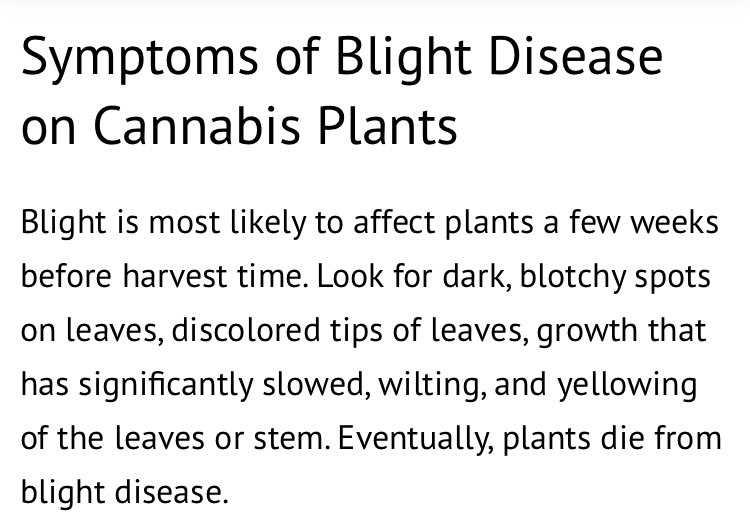 Symptoms of Blight Disease on Cannabis Plants

Blight is most likely to affect plants a few weeks before harvest time. Look for dark, blotchy spots on leaves, discolored tips of leaves, growth that has significantly slowed, wilting, and yellowing of the leaves or stem. Eventually, plants die from blight disease.